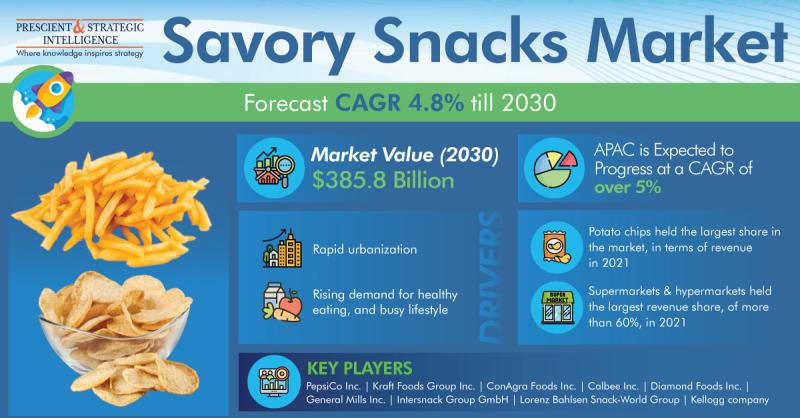 PRESCIENT & STRATEGIC INTELLIGENCE
Where knowledge inspires strategy

Savory Snacks Market

Forecast CAGR 4.8% till 2030

Market Value (2030)
$385.8 Billion

APAC is Expected to Progress at a CAGR of over 5%

DRIVERS

Rapid urbanization

Rising demand for healthy eating, and busy lifestyle

Potato chips held the largest share in the market, in terms of revenue in 2021

SUPER MARKET

Supermarkets & hypermarkets held the largest revenue share, of more than 60%, in 2021

KEY PLAYERS

PepsiCo Inc. | Kraft Foods Group Inc. | ConAgra Foods Inc. | Calbee Inc. | Diamond Foods Inc. | General Mills Inc. | Intersnack Group GmbH | Lorenz Bahlsen Snack-World Group | Kellogg company